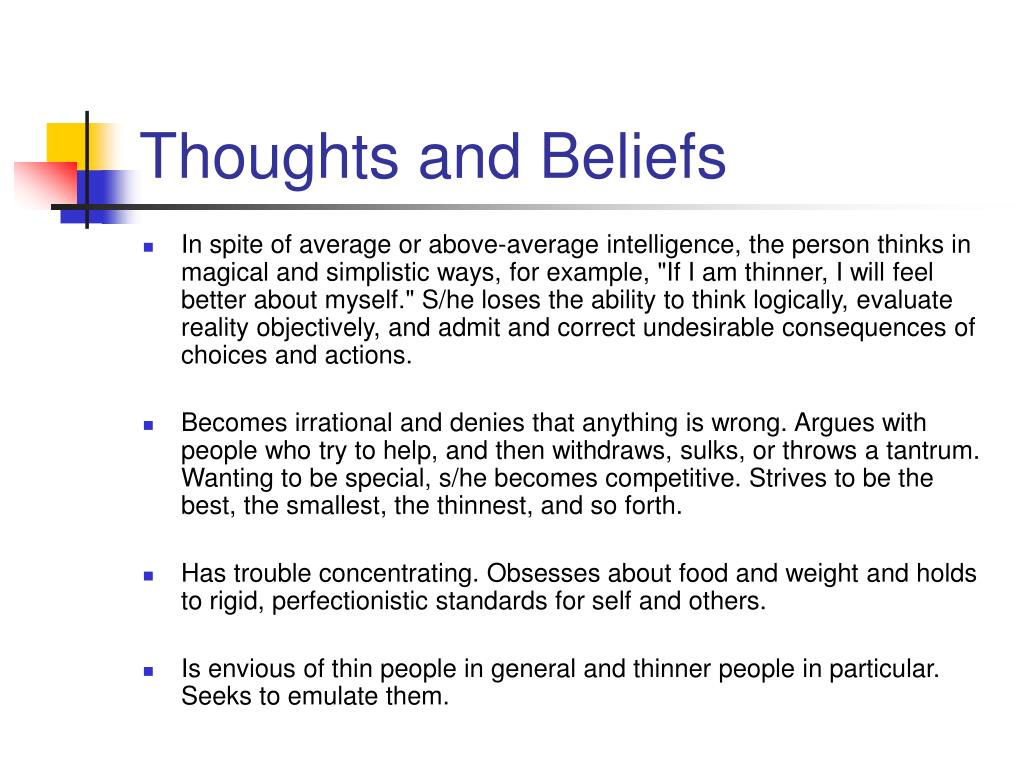 Thoughts and Beliefs

- In spite of average or above-average intelligence, the person thinks in magical and simplistic ways, for example, "If I am thinner, I will feel better about myself." S/he loses the ability to think logically, evaluate reality objectively, and admit and correct undesirable consequences of choices and actions.

- Becomes irrational and denies that anything is wrong. Argues with people who try to help, and then withdraws, sulks, or throws a tantrum. Wanting to be special, s/he becomes competitive. Strives to be the best, the smallest, the thinnest, and so forth.

- Has trouble concentrating. Obsesses about food and weight and holds to rigid, perfectionistic standards for self and others.

- Is envious of thin people in general and thinner people in particular. Seeks to emulate them.